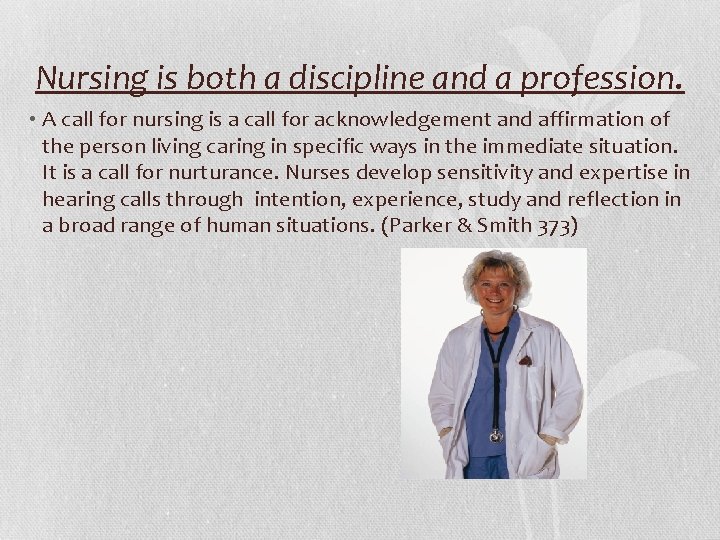 Nursing is both a discipline and a profession.

• A call for nursing is a call for acknowledgement and affirmation of the person living caring in specific ways in the immediate situation. It is a call for nurturance. Nurses develop sensitivity and expertise in hearing calls through intention, experience, study and reflection in a broad range of human situations. (Parker & Smith 373)